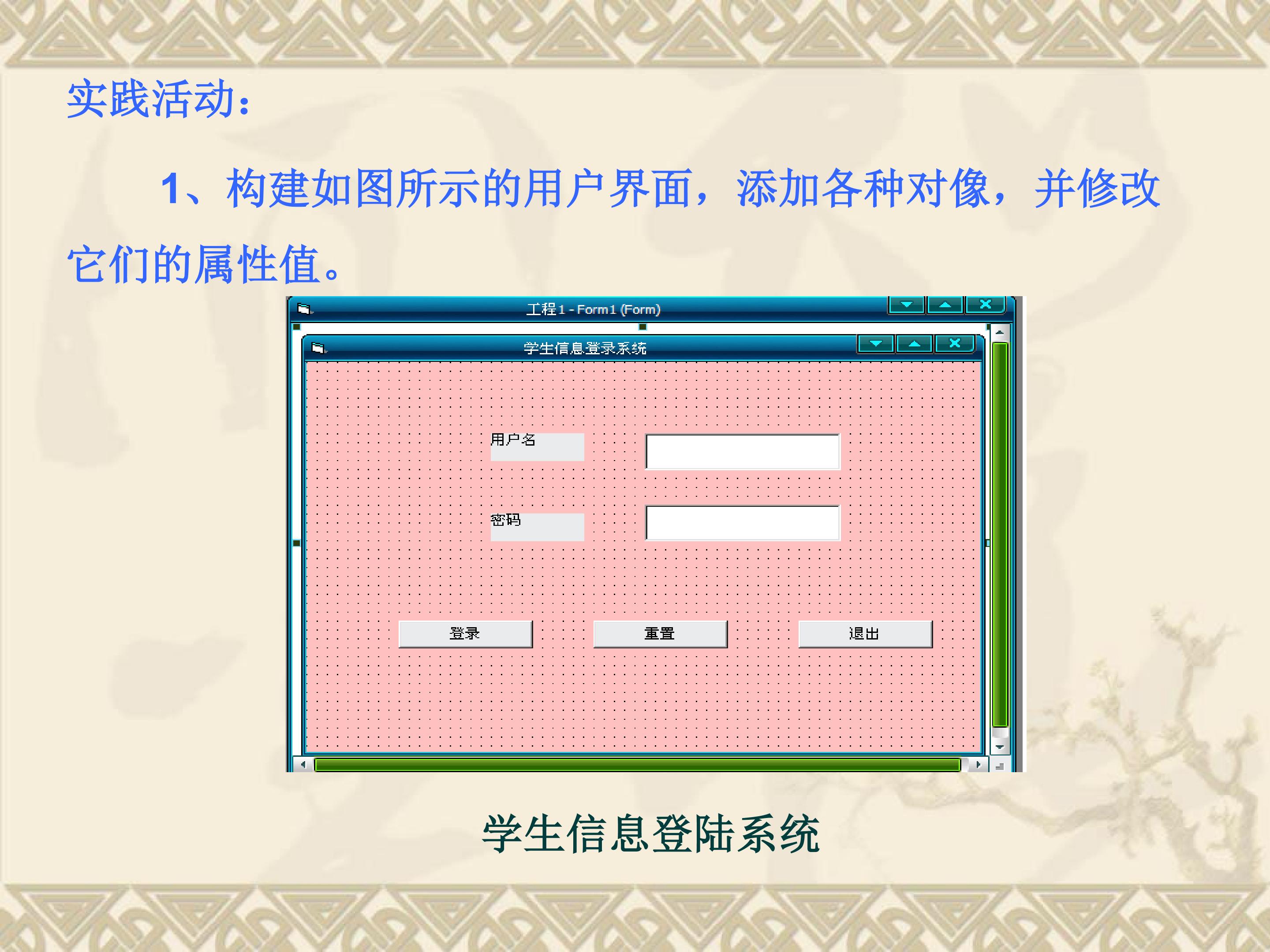 实践活动：

1、构建如图所示的用户界面，添加各种对像，并修改它们的属性值。

工程1 - Form1 (Form)

学生信息登录系统

用户名

密码

登录

重置

退出

学生信息登陆系统